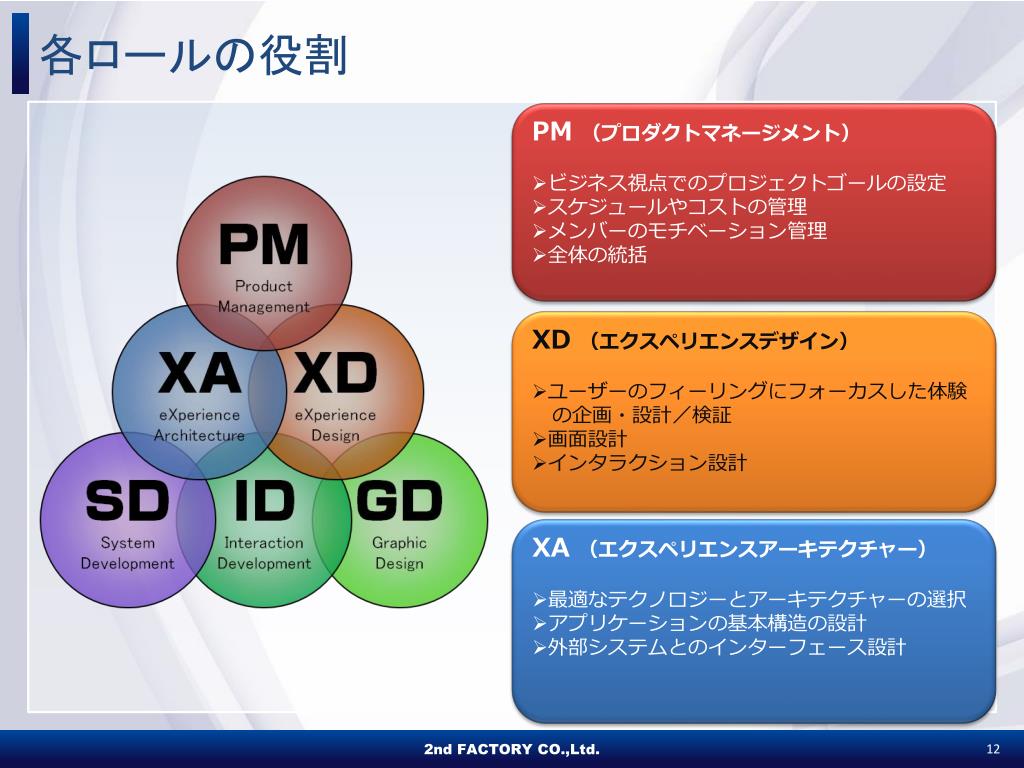 各ロールの役割

PM
Product Management

XA
eXperience Architecture

XD
eXperience Design

SD
System Development

ID
Interaction Development

GD
Graphic Design

PM （プロダクトマネージメント）

➢ビジネス視点でのプロジェクトゴールの設定
➢スケジュールやコストの管理
➢メンバーのモチベーション管理
➢全体の統括

XD （エクスペリエンスデザイン）

➢ユーザーのフィーリングにフォーカスした体験の企画・設計／検証
➢画面設計
➢インタラクション設計

XA （エクスペリエンスアーキテクチャー）

➢最適なテクノロジーとアーキテクチャーの選択
➢アプリケーションの基本構造の設計
➢外部システムとのインターフェース設計

2nd FACTORY CO.,Ltd.

12